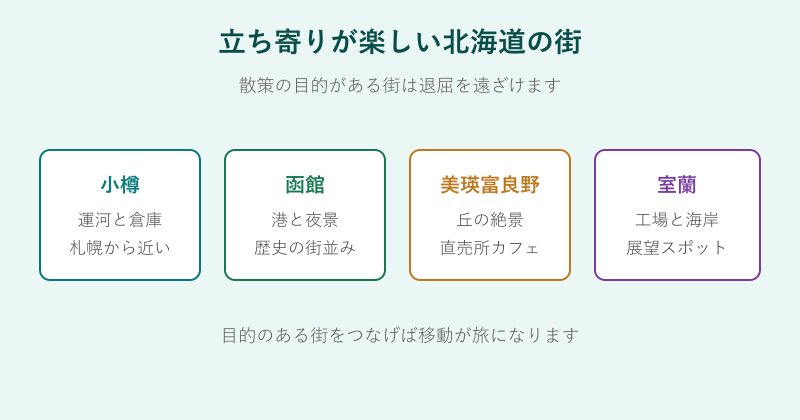 立ち寄りが楽しい北海道の街

散策の目的がある街は退屈を遠ざけます

小樽
運河と倉庫
札幌から近い

函館
港と夜景
歴史の街並み

美瑛富良野
丘の絶景
直売所カフェ

室蘭
工場と海岸
展望スポット

目的のある街をつなげば移動が旅になります